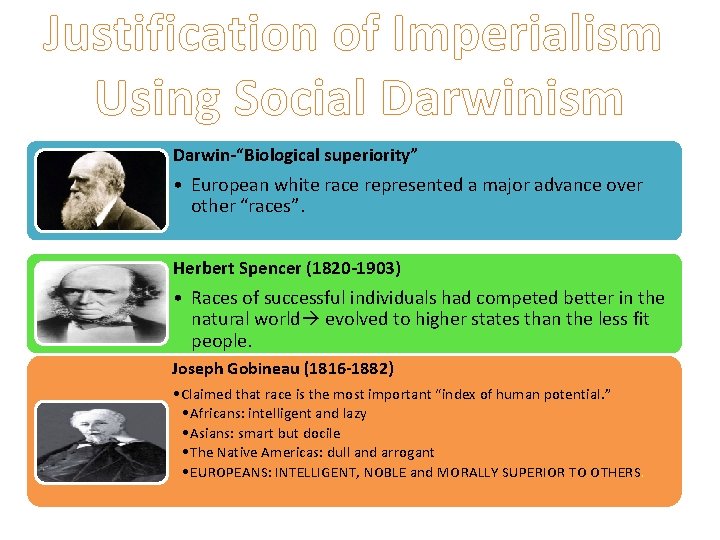 Justification of Imperialism Using Social Darwinism

Darwin-"Biological superiority"

• European white race represented a major advance over other "races".

Herbert Spencer (1820-1903)

• Races of successful individuals had competed better in the natural world→ evolved to higher states than the less fit people.

Joseph Gobineau (1816-1882)

•Claimed that race is the most important "index of human potential."

•Africans: intelligent and lazy

•Asians: smart but docile

•The Native Americas: dull and arrogant

•EUROPEANS: INTELLIGENT, NOBLE and MORALLY SUPERIOR TO OTHERS